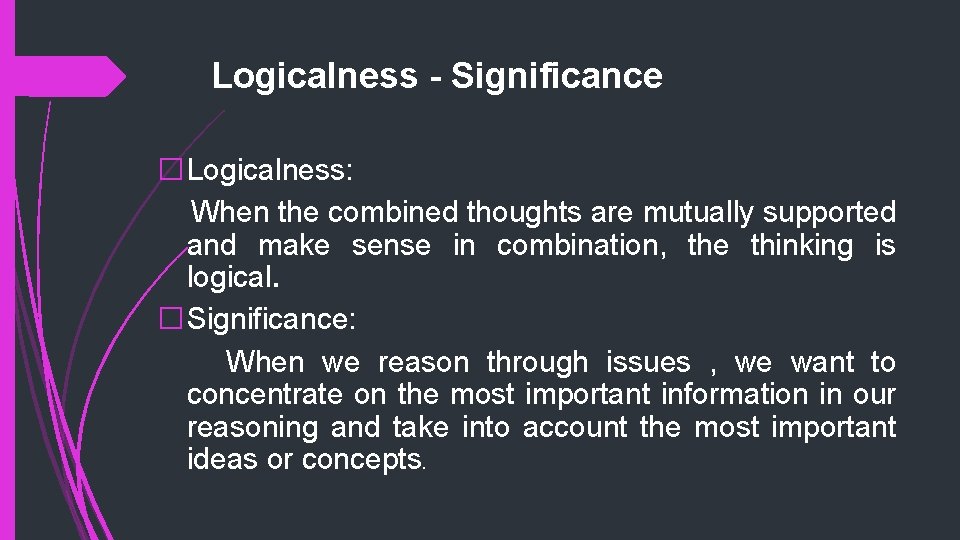 Logicalness - Significance

□ Logicalness:

When the combined thoughts are mutually supported and make sense in combination, the thinking is logical.

□ Significance:

When we reason through issues , we want to concentrate on the most important information in our reasoning and take into account the most important ideas or concepts.